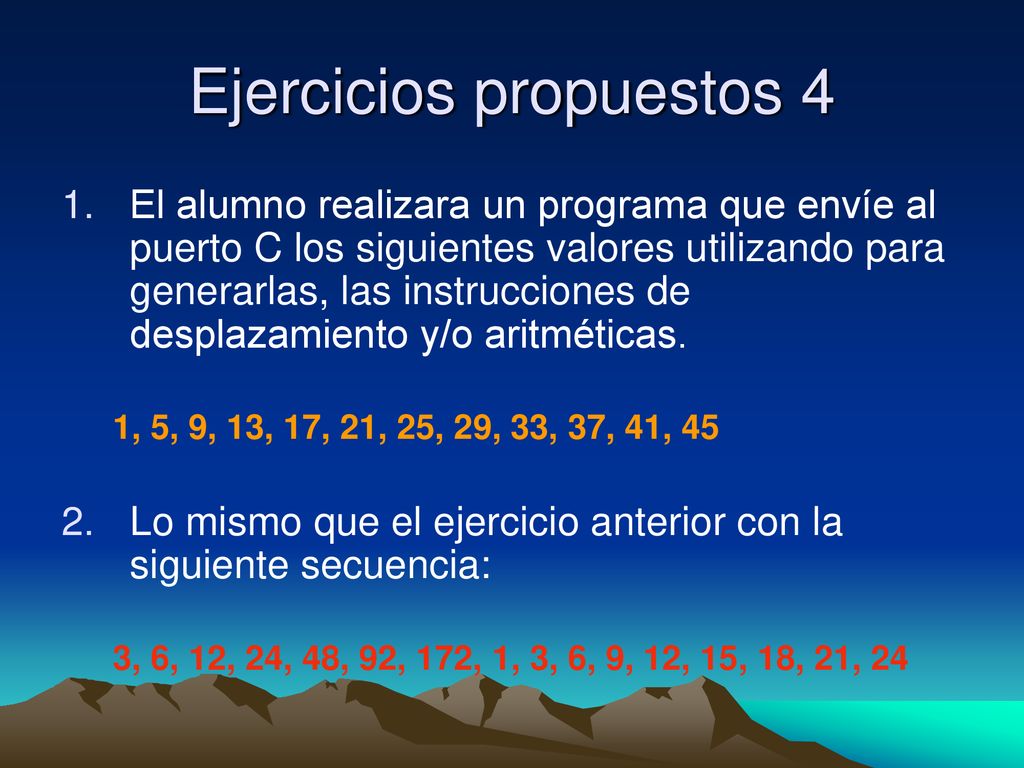 Ejercicios propuestos 4

1. El alumno realizara un programa que envíe al puerto C los siguientes valores utilizando para generarlas, las instrucciones de desplazamiento y/o aritméticas.

1, 5, 9, 13, 17, 21, 25, 29, 33, 37, 41, 45

2. Lo mismo que el ejercicio anterior con la siguiente secuencia:

3, 6, 12, 24, 48, 92, 172, 1, 3, 6, 9, 12, 15, 18, 21, 24